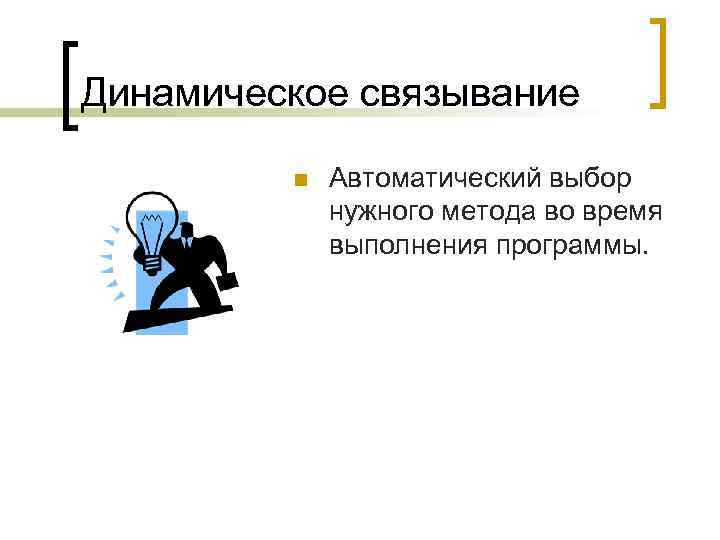 Динамическое связывание

Автоматический выбор нужного метода во время выполнения программы.